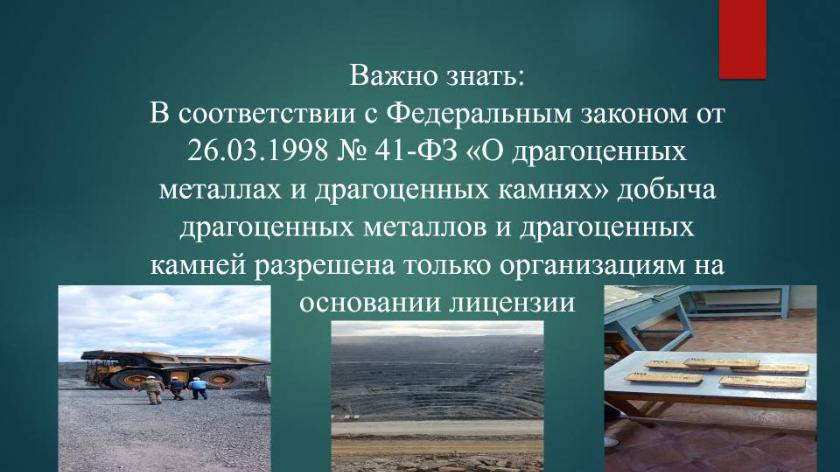 Важно знать:
В соответствии с Федеральным законом от 26.03.1998 № 41-ФЗ «О драгоценных металлах и драгоценных камнях» добыча драгоценных металлов и драгоценных камней разрешена только организациям на основании лицензии